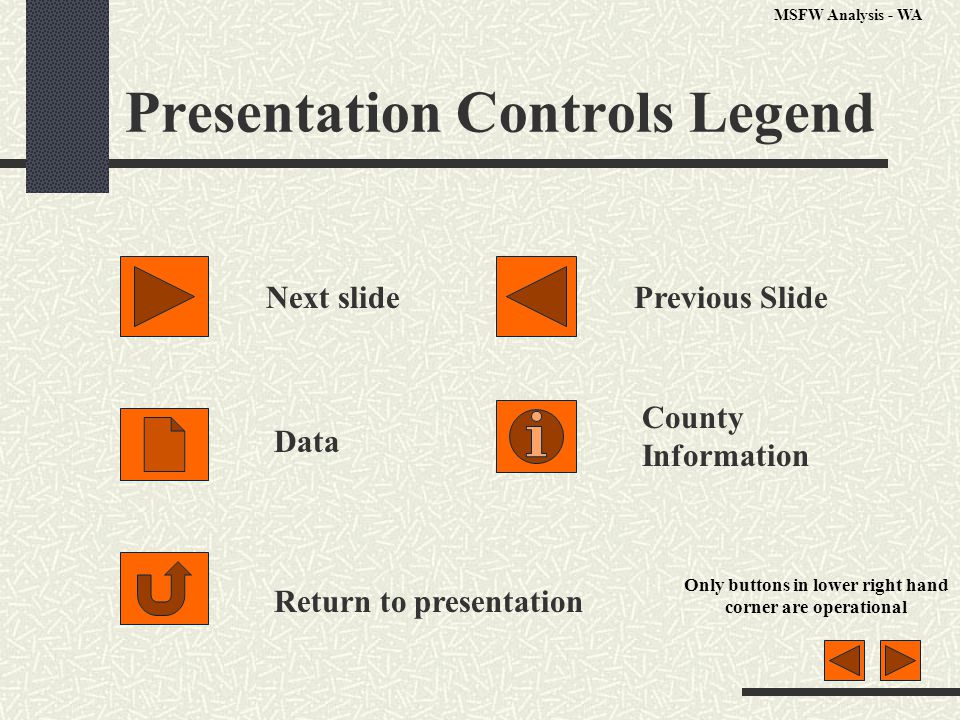 MSFW Analysis - WA

Presentation Controls Legend

Next slide

Previous Slide

Data

i

County Information

Return to presentation

Only buttons in lower right hand corner are operational